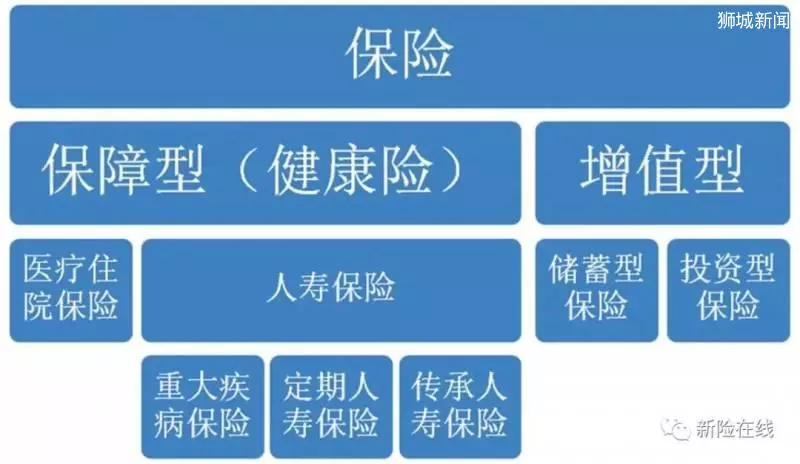 狮城新闻

保险

保障型（健康险）

增值型

医疗住院保险

人寿保险

储蓄型保险

投资型保险

重大疾病保险

定期人寿保险

传承人寿保险

新险在线